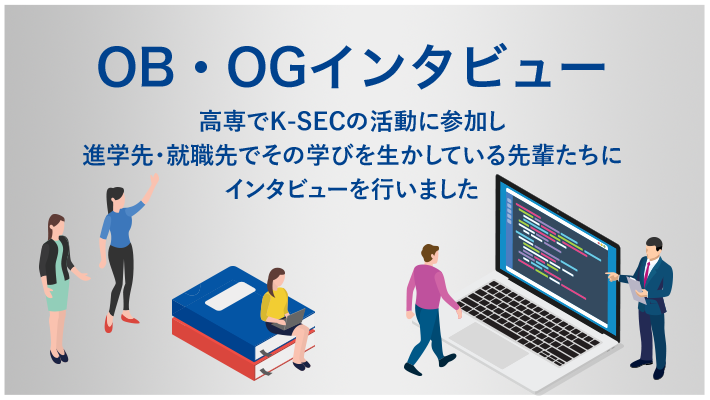 OB・OGインタビュー

高専でK-SECの活動に参加し
進学先・就職先でその学びを生かしている先輩たちに
インタビューを行いました